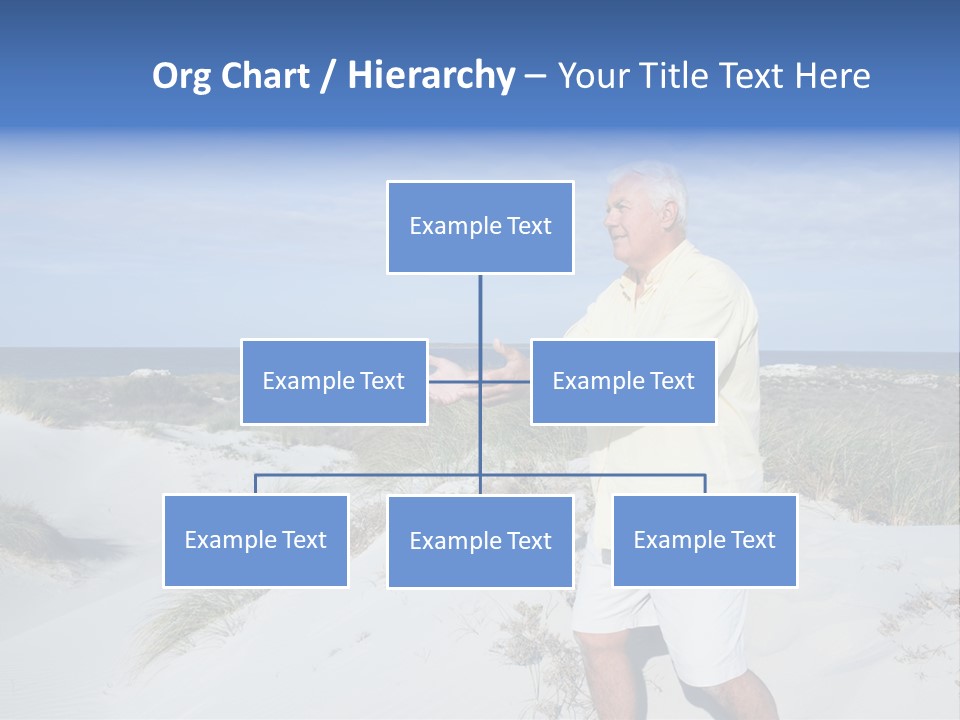 Org Chart / Hierarchy – Your Title Text Here

Example Text

Example Text

Example Text

Example Text

Example Text

Example Text